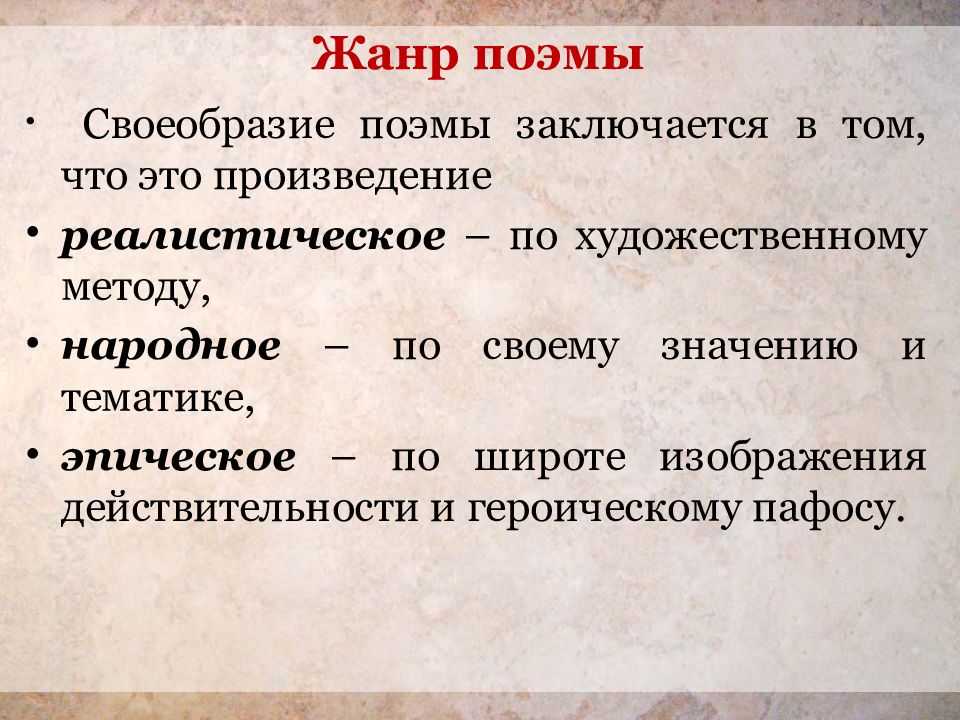 Жанр поэмы

• Своеобразие поэмы заключается в том, что это произведение

• реалистическое – по художественному методу,

• народное – по своему значению и тематике,

• эпическое – по широте изображения действительности и героическому пафосу.